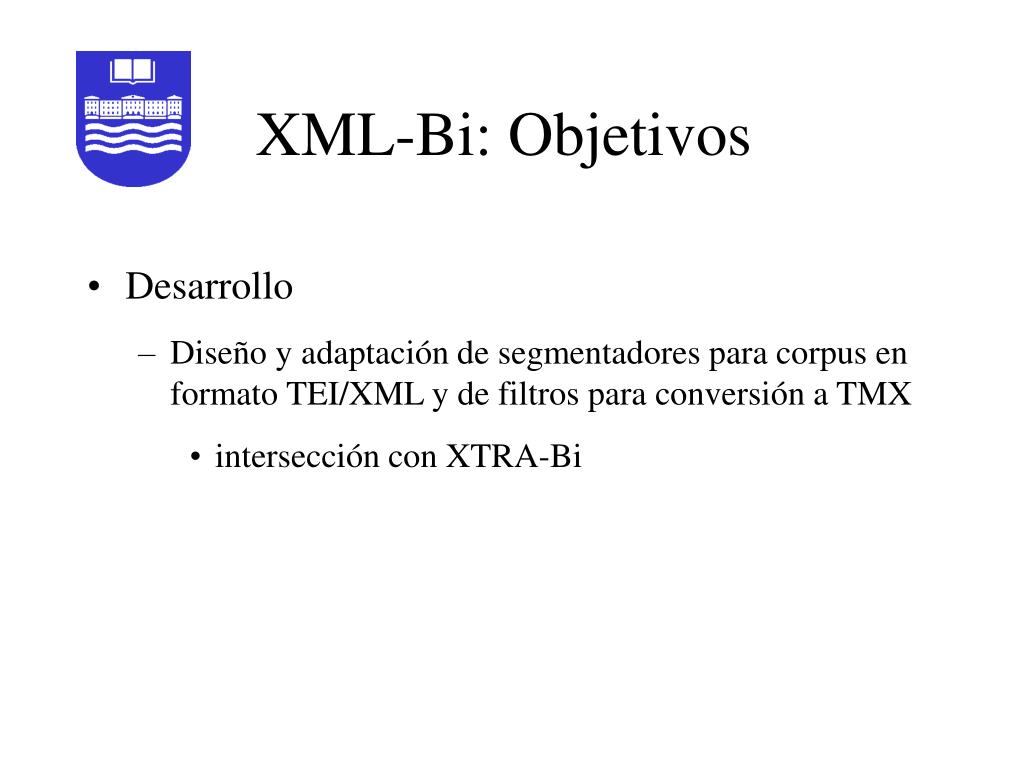 XML-Bi: Objetivos

• Desarrollo

– Diseño y adaptación de segmentadores para corpus en formato TEI/XML y de filtros para conversión a TMX

• intersección con XTRA-Bi